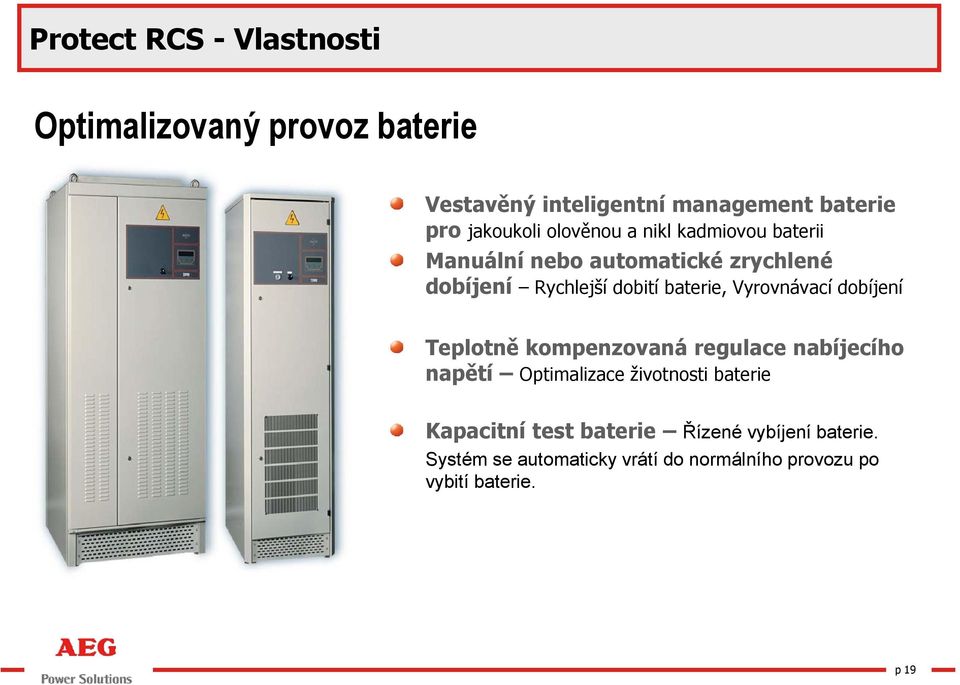 Protect RCS - Vlastnosti

Optimalizovaný provoz baterie

Vestavěný inteligentní management baterie pro jakoukoli olověnou a nikl kadmiovou baterii

Manuální nebo automatické zrychlené dobíjení – Rychlejší dobití baterie, Vyrovnávací dobíjení

Teplotně kompenzovaná regulace nabíjecího napětí – Optimalizace životnosti baterie

Kapacitní test baterie – Řízené vybíjení baterie.
Systém se automaticky vrátí do normálního provozu po vybití baterie.

AEG
Power Solutions

p 19